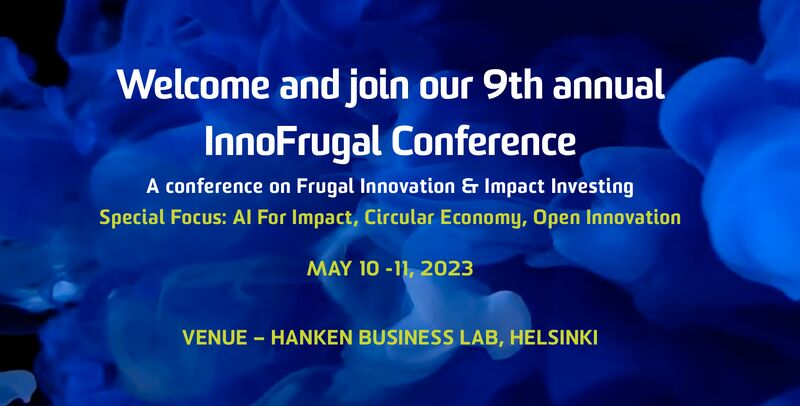 Welcome and join our 9th annual InnoFrugal Conference

A conference on Frugal Innovation & Impact Investing

Special Focus: AI For Impact, Circular Economy, Open Innovation

MAY 10 -11, 2023

VENUE – HANKEN BUSINESS LAB, HELSINKI